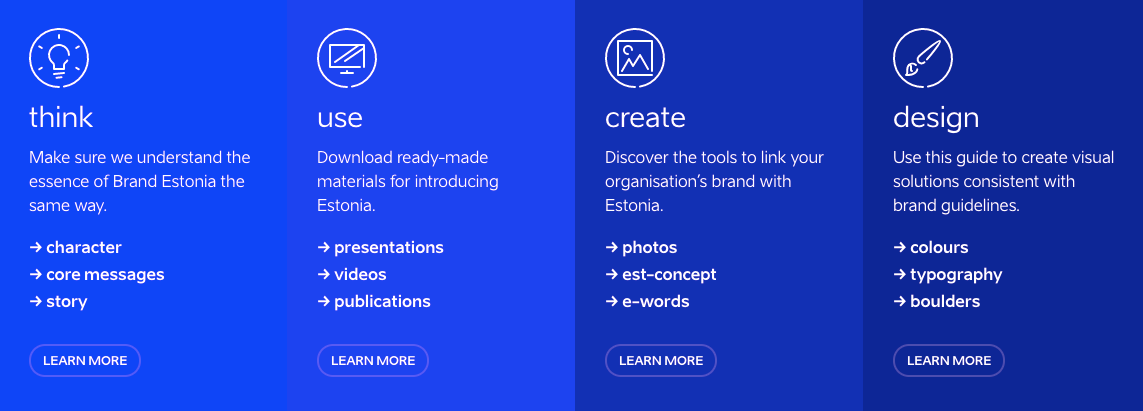 think

Make sure we understand the essence of Brand Estonia the same way.

→ character
→ core messages
→ story

LEARN MORE

use

Download ready-made materials for introducing Estonia.

→ presentations
→ videos
→ publications

LEARN MORE

create

Discover the tools to link your organisation's brand with Estonia.

→ photos
→ est-concept
→ e-words

LEARN MORE

design

Use this guide to create visual solutions consistent with brand guidelines.

→ colours
→ typography
→ boulders

LEARN MORE